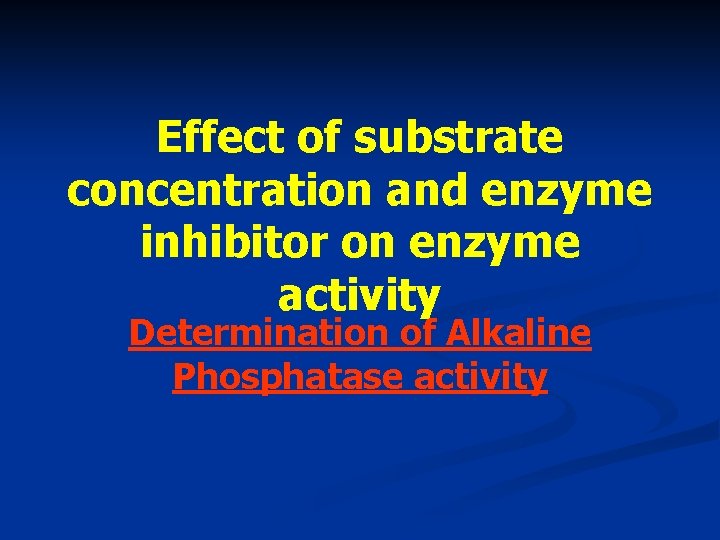 Effect of substrate concentration and enzyme inhibitor on enzyme activity

Determination of Alkaline Phosphatase activity